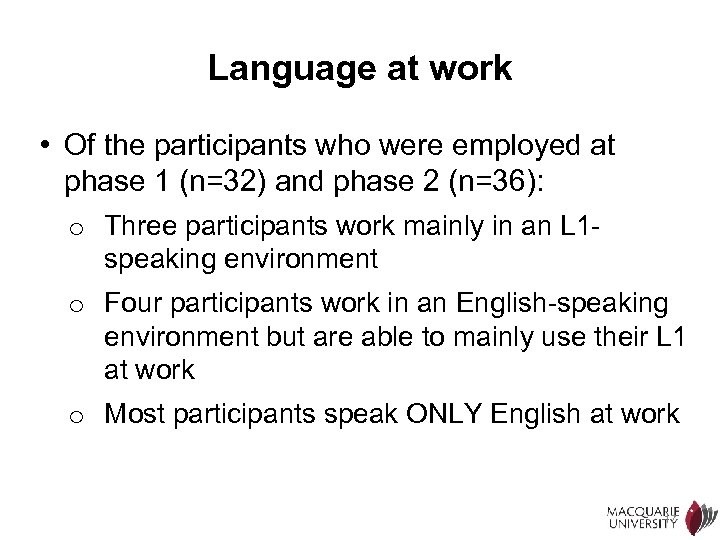 Language at work

• Of the participants who were employed at phase 1 (n=32) and phase 2 (n=36):

o Three participants work mainly in an L1-speaking environment

o Four participants work in an English-speaking environment but are able to mainly use their L1 at work

o Most participants speak ONLY English at work

MACQUARIE UNIVERSITY